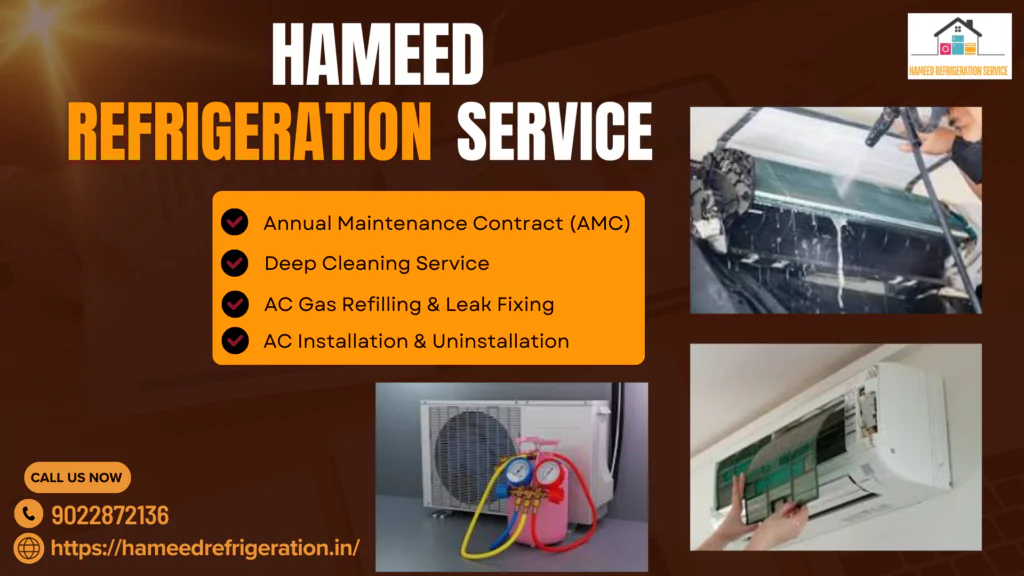 HAMEED
REFRIGERATION SERVICE

HAMEED REFRIGERATION SERVICE

Annual Maintenance Contract (AMC)
Deep Cleaning Service
AC Gas Refilling & Leak Fixing
AC Installation & Uninstallation

CALL US NOW
9022872136
https://hameedrefrigeration.in/